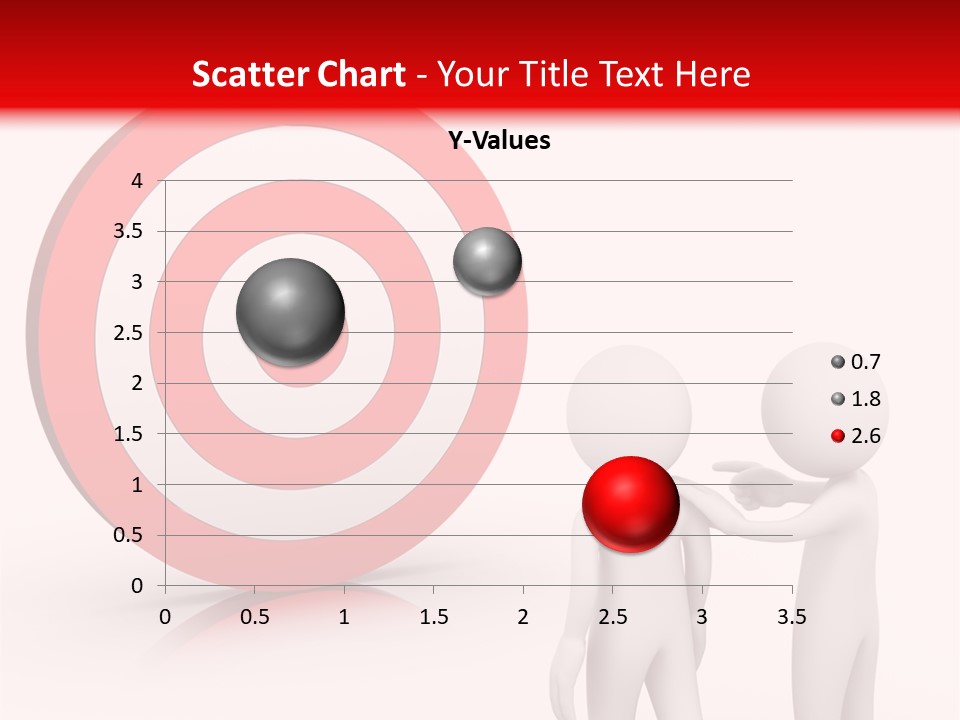 Scatter Chart - Your Title Text Here

Y-Values

4
3.5
3
2.5
2
1.5
1
0.5
0

0 0.5 1 1.5 2 2.5 3 3.5

0.7
1.8
2.6